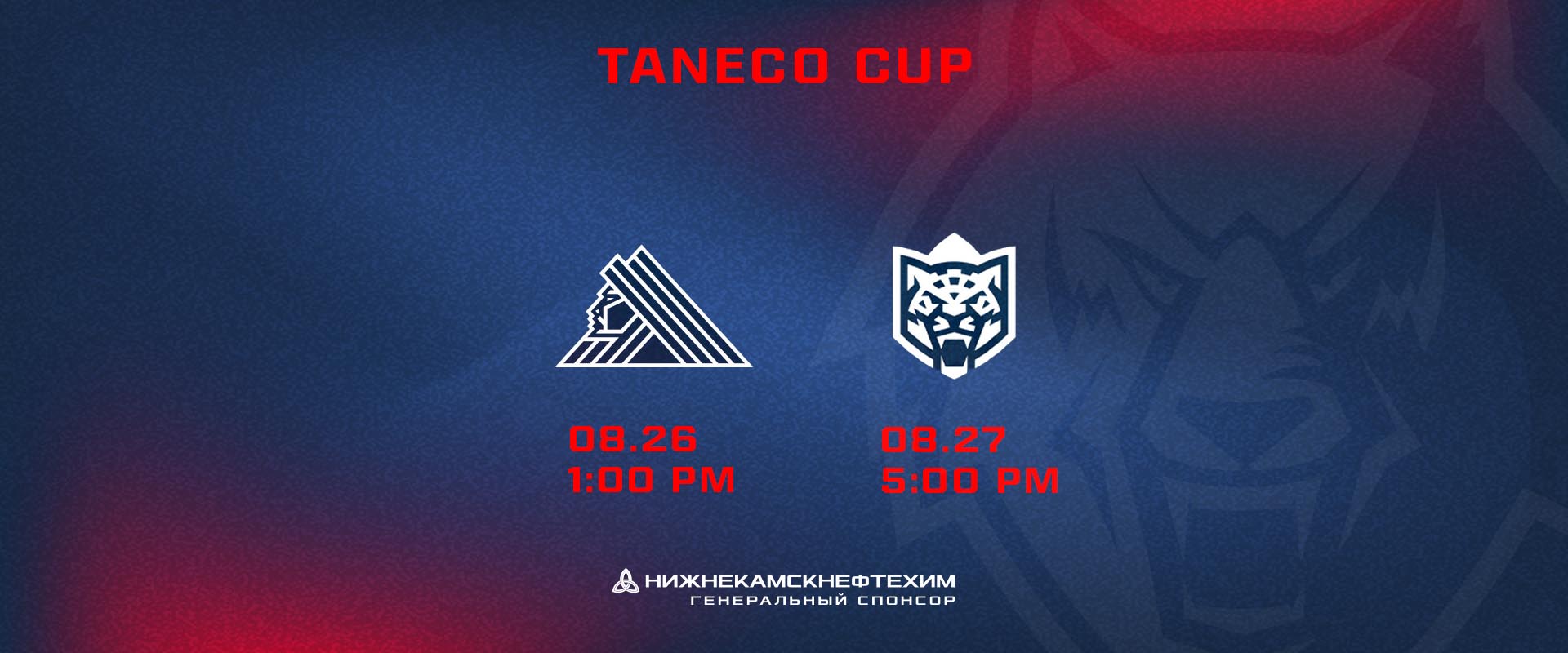 TANECO CUP

08.26
1:00 PM

08.27
5:00 PM

НИЖНЕКАМСКНЕФТЕХИМ
ГЕНЕРАЛЬНЫЙ СПОНСОР